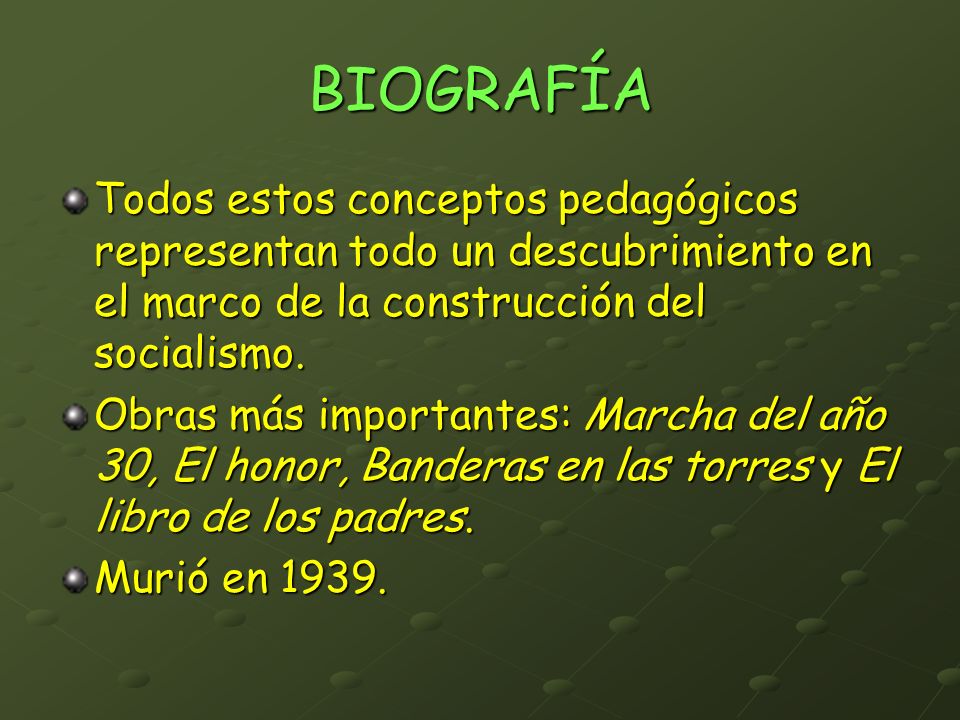 BIOGRAFÍA

Todos estos conceptos pedagógicos representan todo un descubrimiento en el marco de la construcción del socialismo.

Obras más importantes: Marcha del año 30, El honor, Banderas en las torres y El libro de los padres.

Murió en 1939.